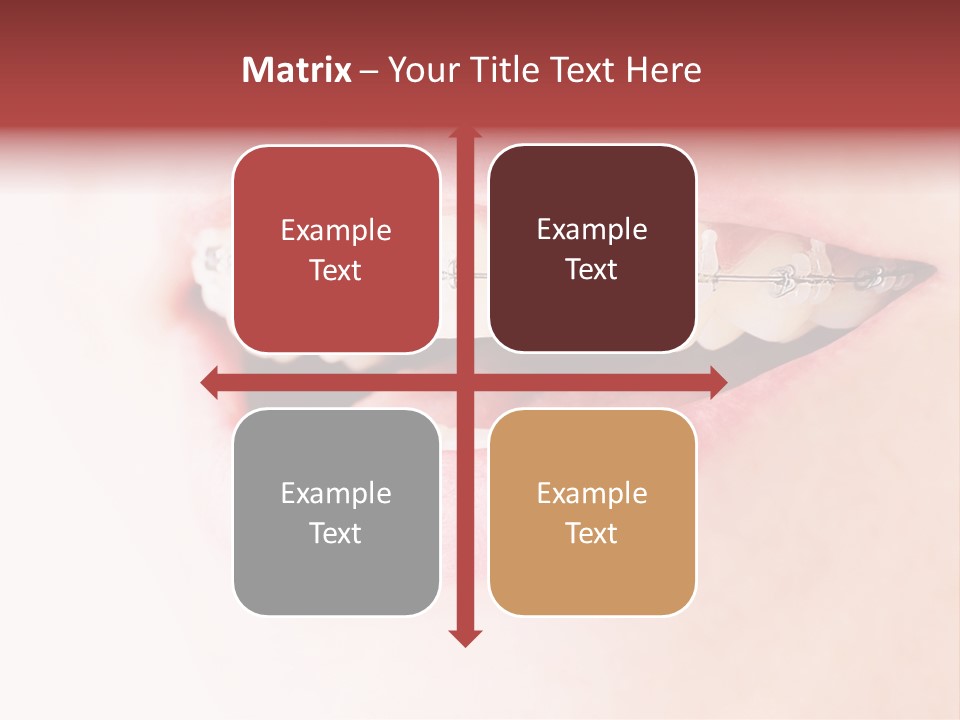 Matrix – Your Title Text Here

Example Text

Example Text

Example Text

Example Text